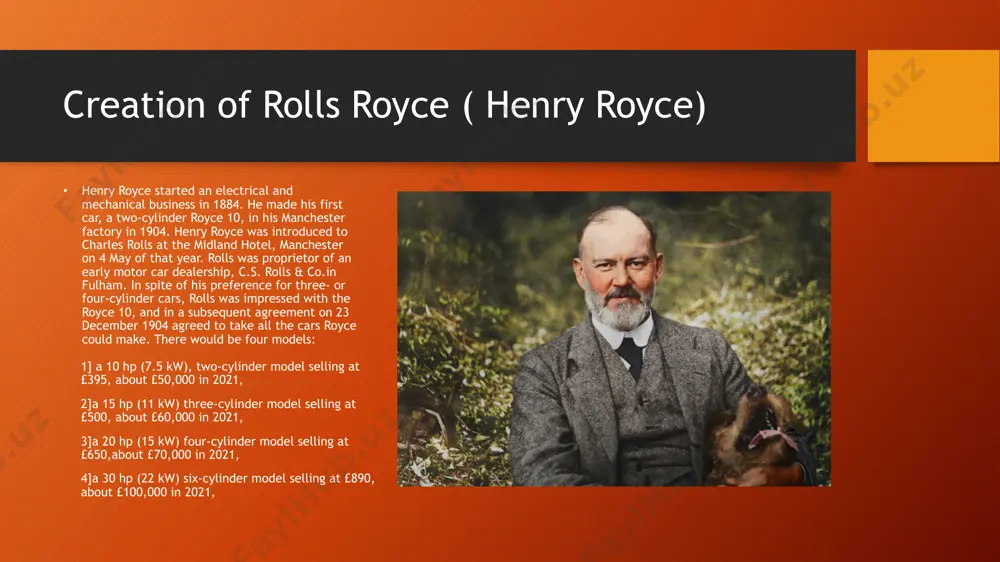 Creation of Rolls Royce ( Henry Royce)

• Henry Royce started an electrical and mechanical business in 1884. He made his first car, a two-cylinder Royce 10, in his Manchester factory in 1904. Henry Royce was introduced to Charles Rolls at the Midland Hotel, Manchester on 4 May of that year. Rolls was proprietor of an early motor car dealership, C.S. Rolls & Co.in Fulham. In spite of his preference for three- or four-cylinder cars, Rolls was impressed with the Royce 10, and in a subsequent agreement on 23 December 1904 agreed to take all the cars Royce could make. There would be four models:

1] a 10 hp (7.5 kW), two-cylinder model selling at £395, about £50,000 in 2021,

2]a 15 hp (11 kW) three-cylinder model selling at £500, about £60,000 in 2021,

3]a 20 hp (15 kW) four-cylinder model selling at £650,about £70,000 in 2021,

4]a 30 hp (22 kW) six-cylinder model selling at £890, about £100,000 in 2021,